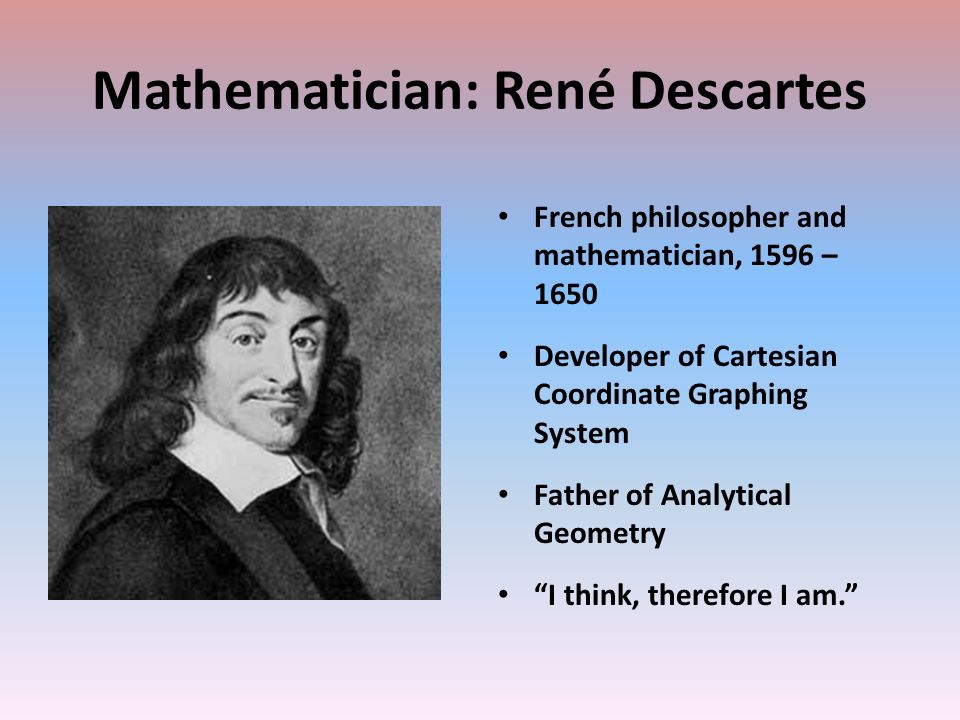 Mathematician: René Descartes

• French philosopher and mathematician, 1596 – 1650

• Developer of Cartesian Coordinate Graphing System

• Father of Analytical Geometry

• “I think, therefore I am.”